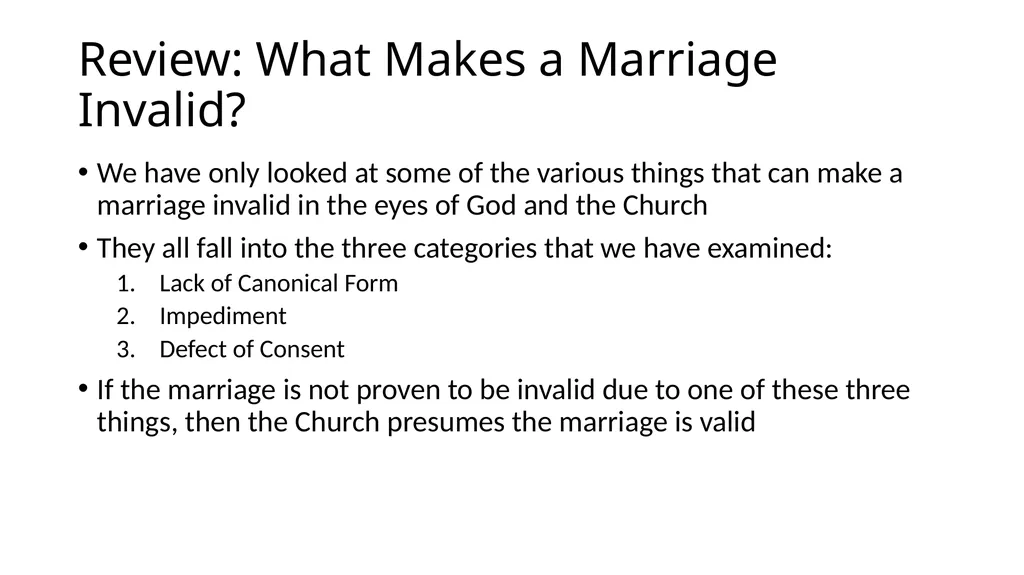 Review: What Makes a Marriage Invalid?

• We have only looked at some of the various things that can make a marriage invalid in the eyes of God and the Church

• They all fall into the three categories that we have examined:

1. Lack of Canonical Form
2. Impediment
3. Defect of Consent

• If the marriage is not proven to be invalid due to one of these three things, then the Church presumes the marriage is valid